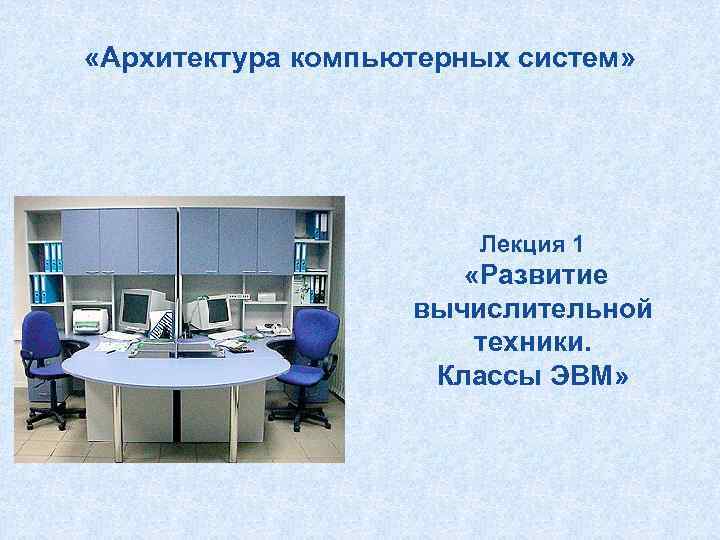 «Архитектура компьютерных систем»

Лекция 1
«Развитие вычислительной техники. Классы ЭВМ»